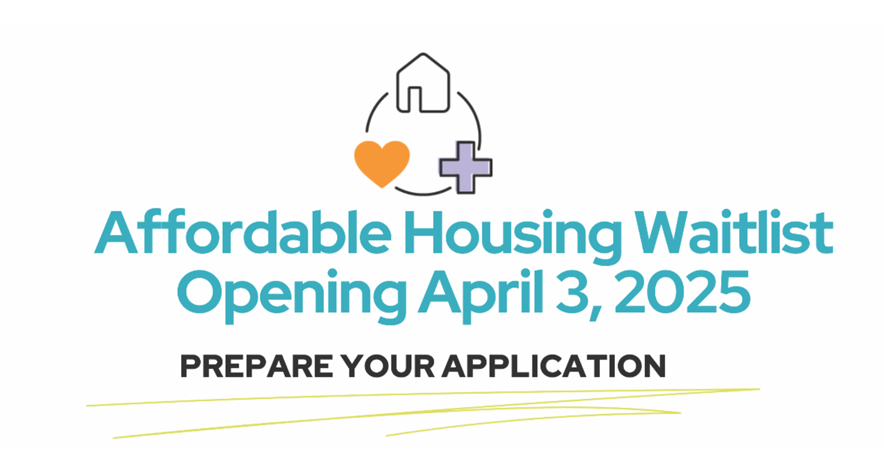 Affordable Housing Waitlist
Opening April 3, 2025

PREPARE YOUR APPLICATION